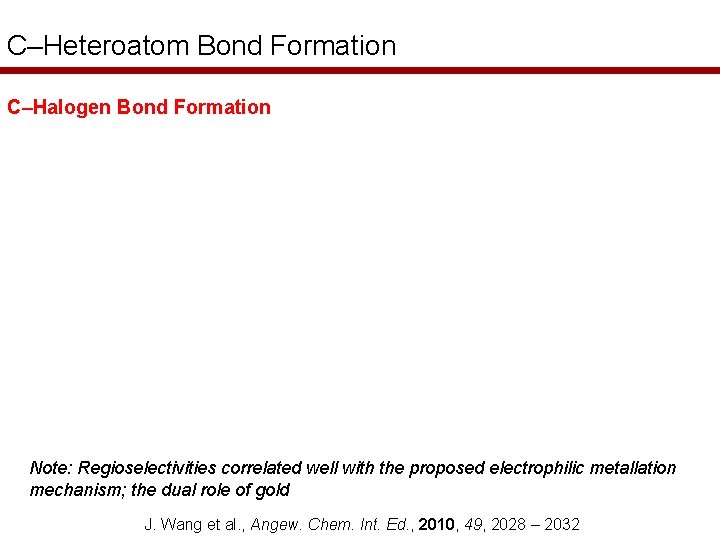 C–Heteroatom Bond Formation

C–Halogen Bond Formation

Note: Regioselectivities correlated well with the proposed electrophilic metallation mechanism; the dual role of gold

J. Wang et al., Angew. Chem. Int. Ed., 2010, 49, 2028 – 2032